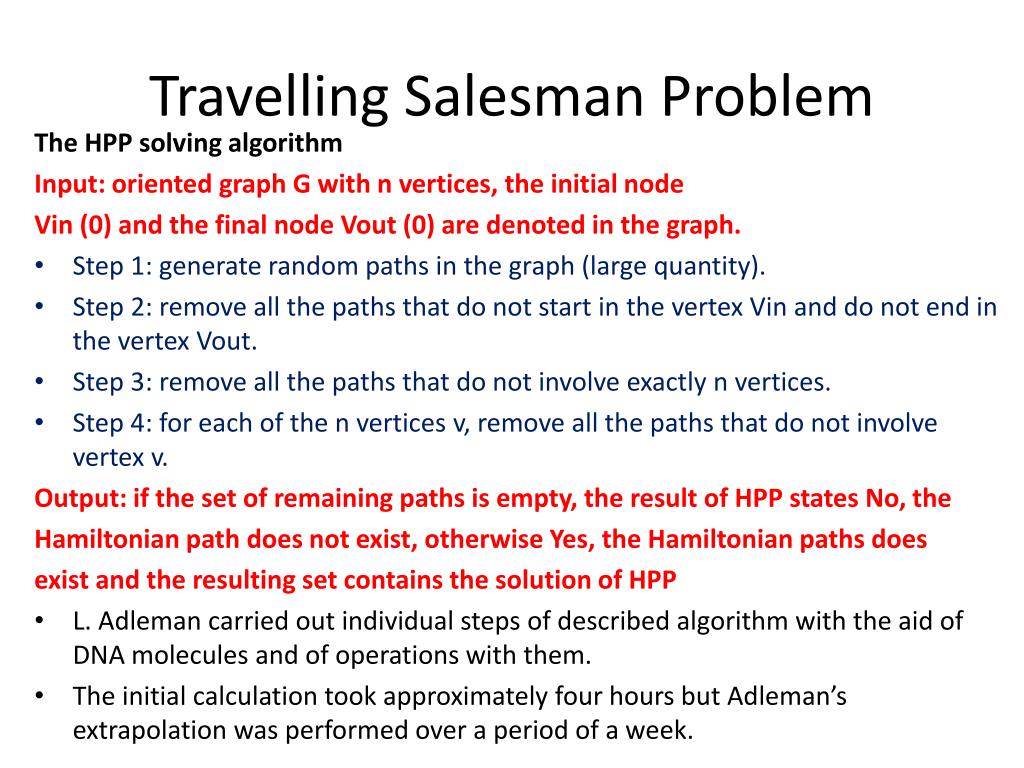 Travelling Salesman Problem

The HPP solving algorithm

Input: oriented graph G with n vertices, the initial node Vin (0) and the final node Vout (0) are denoted in the graph.

• Step 1: generate random paths in the graph (large quantity).
• Step 2: remove all the paths that do not start in the vertex Vin and do not end in the vertex Vout.
• Step 3: remove all the paths that do not involve exactly n vertices.
• Step 4: for each of the n vertices v, remove all the paths that do not involve vertex v.

Output: if the set of remaining paths is empty, the result of HPP states No, the Hamiltonian path does not exist, otherwise Yes, the Hamiltonian paths does exist and the resulting set contains the solution of HPP

• L. Adleman carried out individual steps of described algorithm with the aid of DNA molecules and of operations with them.
• The initial calculation took approximately four hours but Adleman's extrapolation was performed over a period of a week.